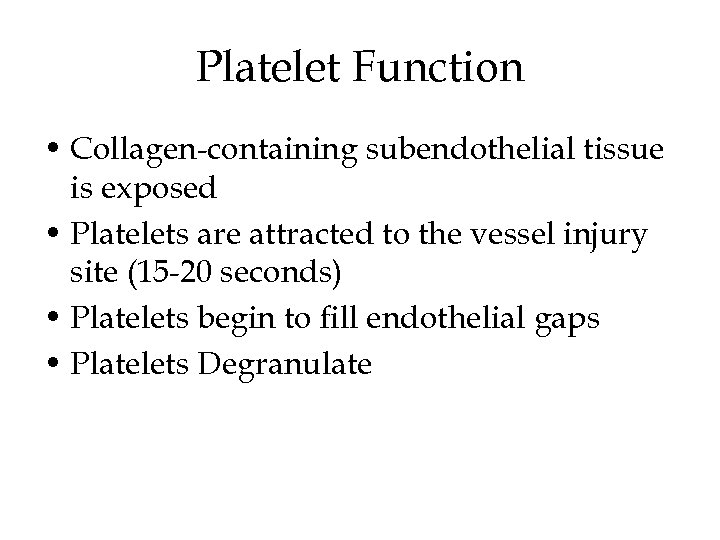 Platelet Function

• Collagen-containing subendothelial tissue is exposed
• Platelets are attracted to the vessel injury site (15-20 seconds)
• Platelets begin to fill endothelial gaps
• Platelets Degranulate